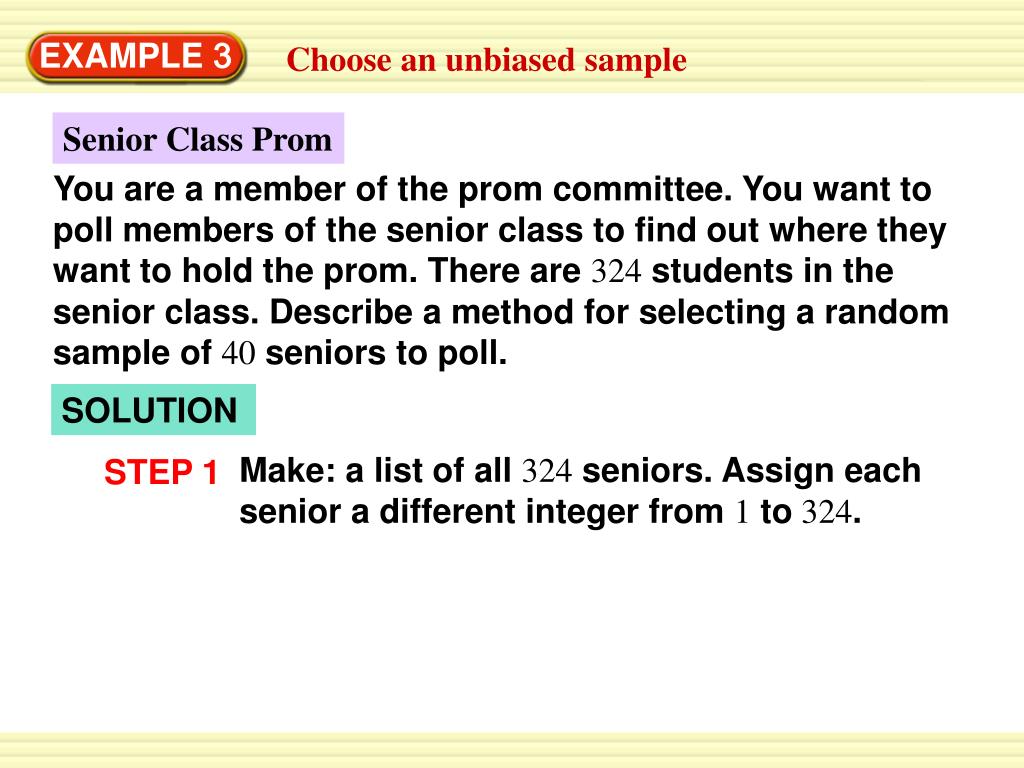 EXAMPLE 3

Choose an unbiased sample

Senior Class Prom

You are a member of the prom committee. You want to poll members of the senior class to find out where they want to hold the prom. There are 324 students in the senior class. Describe a method for selecting a random sample of 40 seniors to poll.

SOLUTION

STEP 1 Make: a list of all 324 seniors. Assign each senior a different integer from 1 to 324.